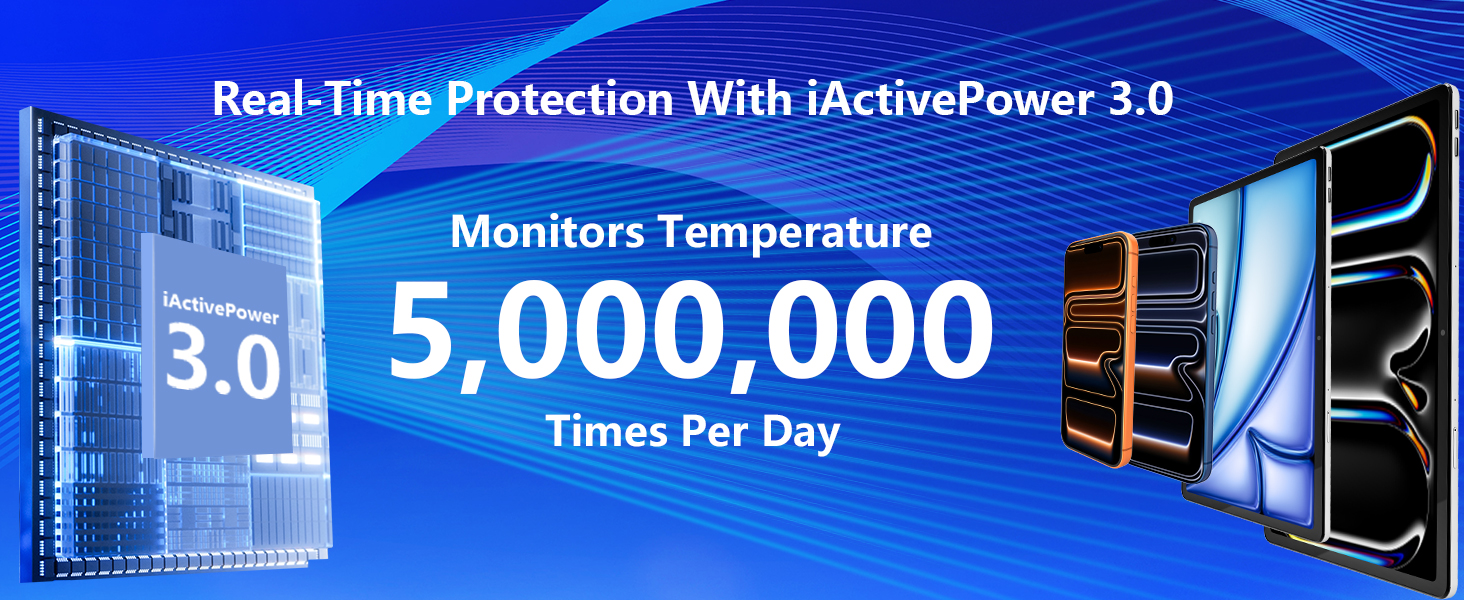 Real-Time Protection With iActivePower 3.0

iActivePower
3.0

Monitors Temperature
5,000,000
Times Per Day